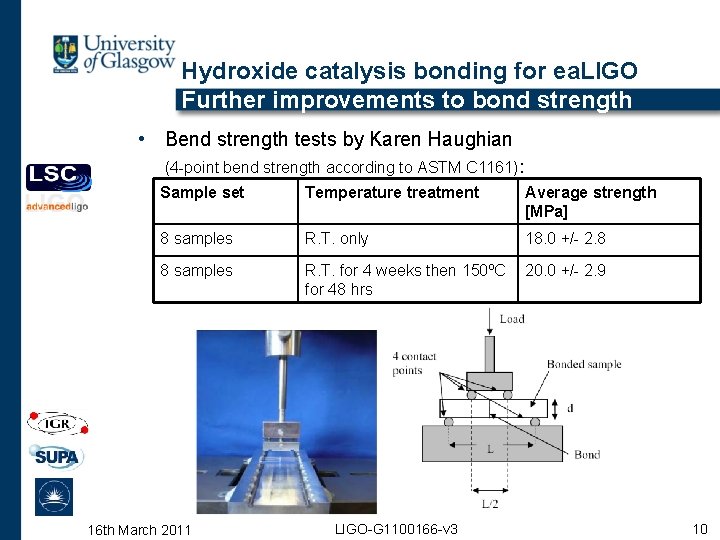 University of Glasgow

Hydroxide catalysis bonding for eaLIGO

Further improvements to bond strength

LSC

advancedligo

• Bend strength tests by Karen Haughian

(4-point bend strength according to ASTM C1161):

| Sample set | Temperature treatment | Average strength [MPa] |
|---|---|---|
| 8 samples | R.T. only | 18.0 +/- 2.8 |
| 8 samples | R.T. for 4 weeks then 150ºC for 48 hrs | 20.0 +/- 2.9 |

Load

4 contact points

Bonded sample

d

L

Bond

L/2

IGR

SUPA

16th March 2011

LIGO-G1100166-v3

10